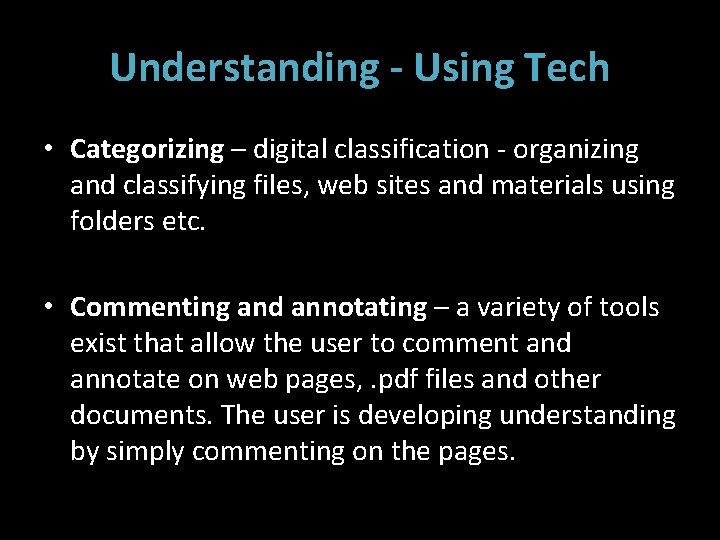 Understanding - Using Tech

• Categorizing – digital classification - organizing and classifying files, web sites and materials using folders etc.

• Commenting and annotating – a variety of tools exist that allow the user to comment and annotate on web pages, .pdf files and other documents. The user is developing understanding by simply commenting on the pages.